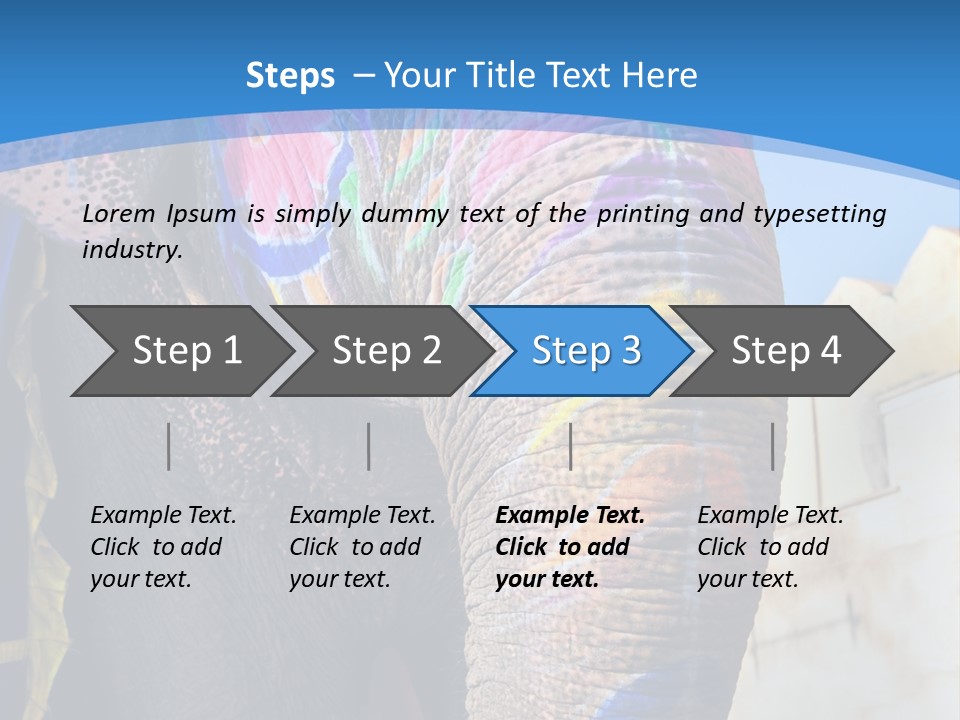 Steps – Your Title Text Here

Lorem Ipsum is simply dummy text of the printing and typesetting industry.

Step 1

Step 2

Step 3

Step 4

Example Text. Click to add your text.

Example Text. Click to add your text.

Example Text. Click to add your text.

Example Text. Click to add your text.